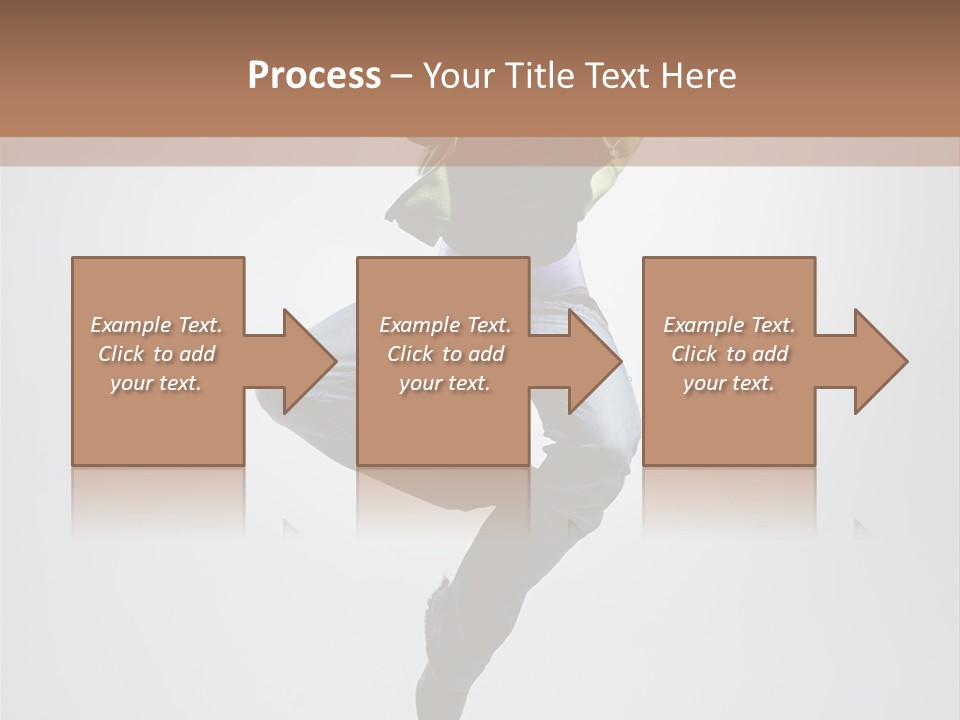 Process – Your Title Text Here

Example Text. Click to add your text.

Example Text. Click to add your text.

Example Text. Click to add your text.